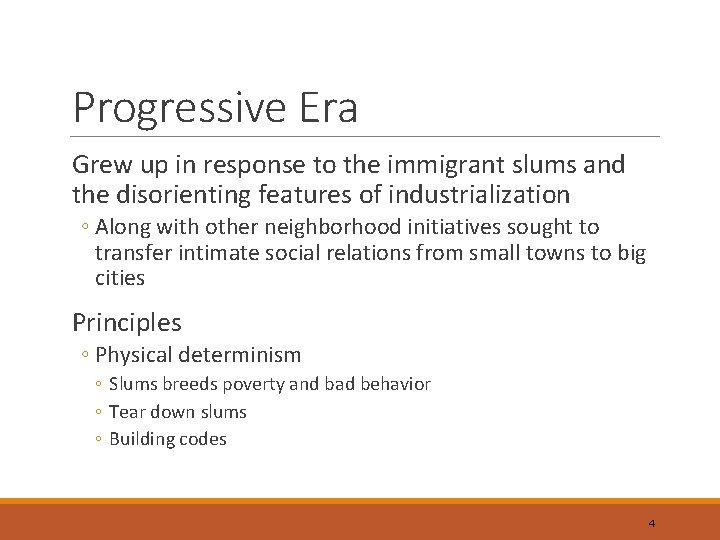 Progressive Era

Grew up in response to the immigrant slums and the disorienting features of industrialization

◦ Along with other neighborhood initiatives sought to transfer intimate social relations from small towns to big cities

Principles

◦ Physical determinism
  ◦ Slums breeds poverty and bad behavior
  ◦ Tear down slums
  ◦ Building codes

4